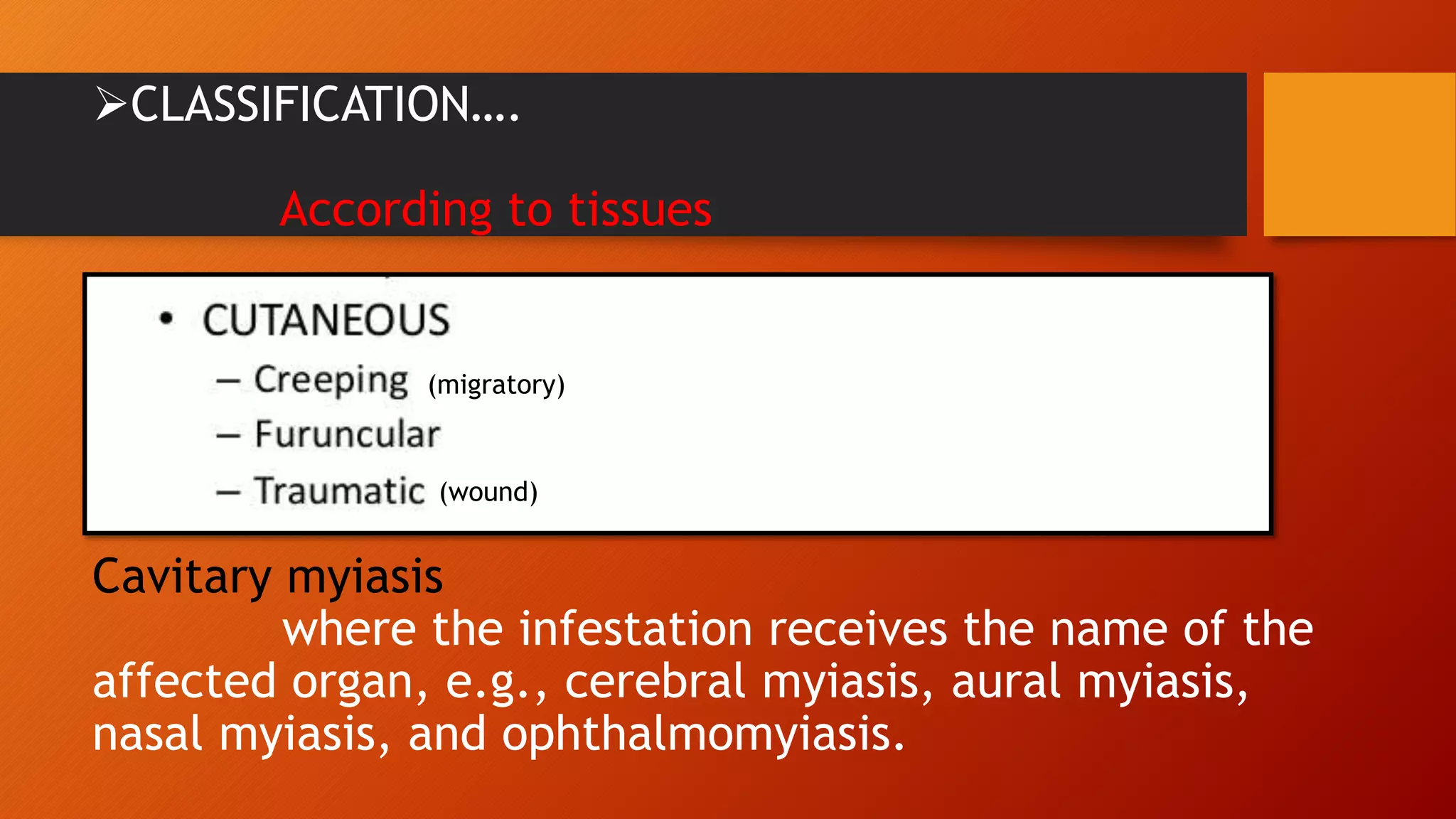 ➢CLASSIFICATION….

According to tissues

• CUTANEOUS
– Creeping (migratory)
– Furuncular
– Traumatic (wound)

Cavitary myiasis
where the infestation receives the name of the affected organ, e.g., cerebral myiasis, aural myiasis, nasal myiasis, and ophthalmomyiasis.